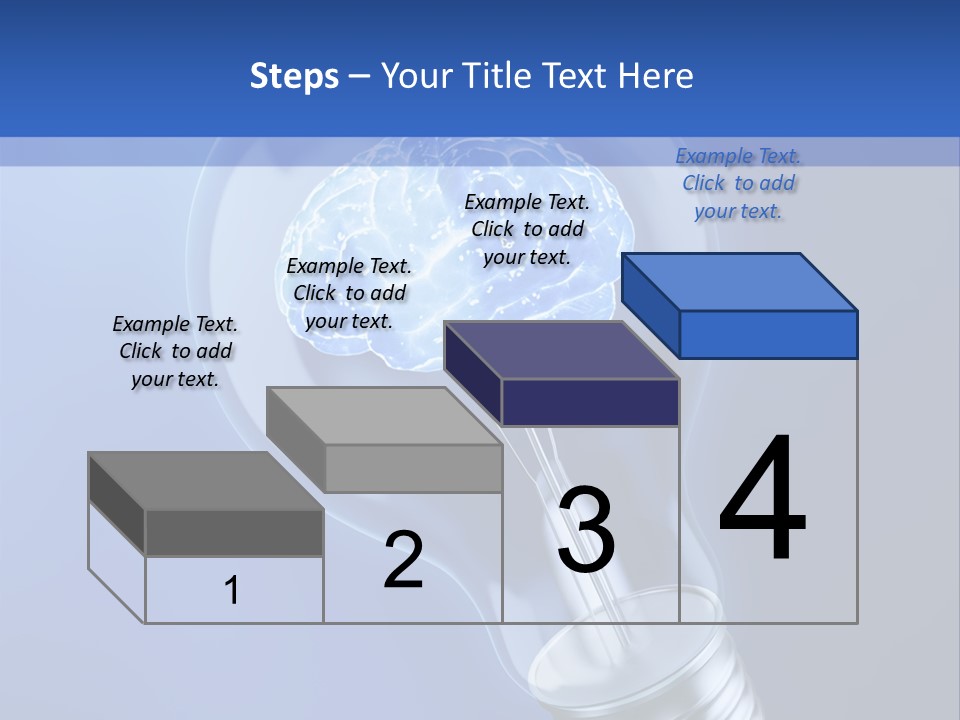 Steps – Your Title Text Here

Example Text. Click to add your text.

Example Text. Click to add your text.

Example Text. Click to add your text.

Example Text. Click to add your text.

1

2

3

4